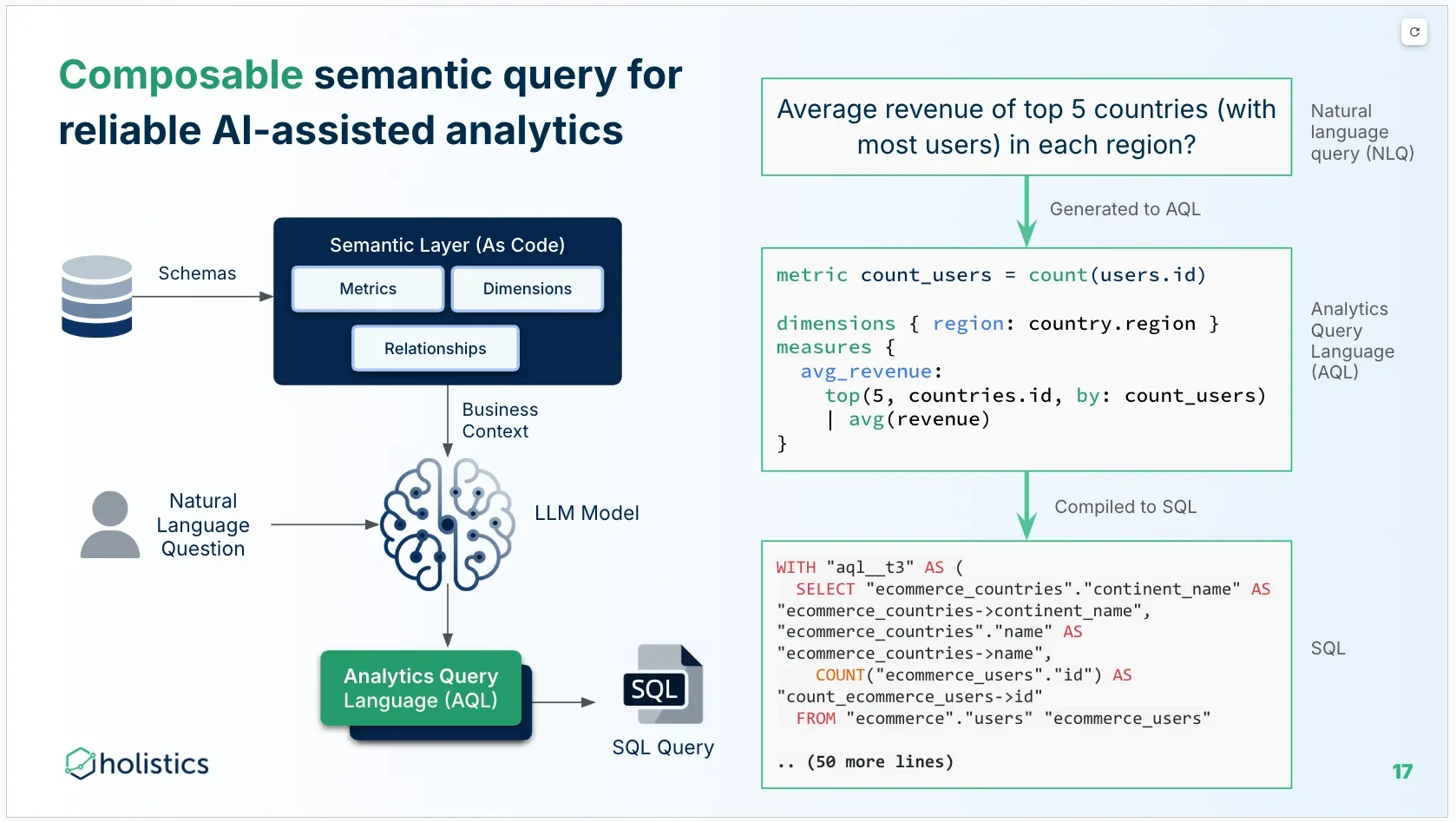 Composable semantic query for reliable AI-assisted analytics

Schemas

Semantic Layer (As Code)

Metrics

Dimensions

Relationships

Business Context

Natural Language Question

LLM Model

Analytics Query Language (AQL)

SQL

SQL Query

holistics

Average revenue of top 5 countries (with most users) in each region?

Natural language query (NLQ)

Generated to AQL

metric count_users = count(users.id)

dimensions { region: country.region }
measures {
  avg_revenue:
    top(5, countries.id, by: count_users)
    | avg(revenue)
}

Analytics Query Language (AQL)

Compiled to SQL

WITH "aql__t3" AS (
  SELECT "ecommerce_countries"."continent_name" AS "ecommerce_countries->continent_name",
"ecommerce_countries"."name" AS "ecommerce_countries->name",
    COUNT("ecommerce_users"."id") AS "count_ecommerce_users->id"
  FROM "ecommerce"."users" "ecommerce_users"

.. (50 more lines)

SQL

17